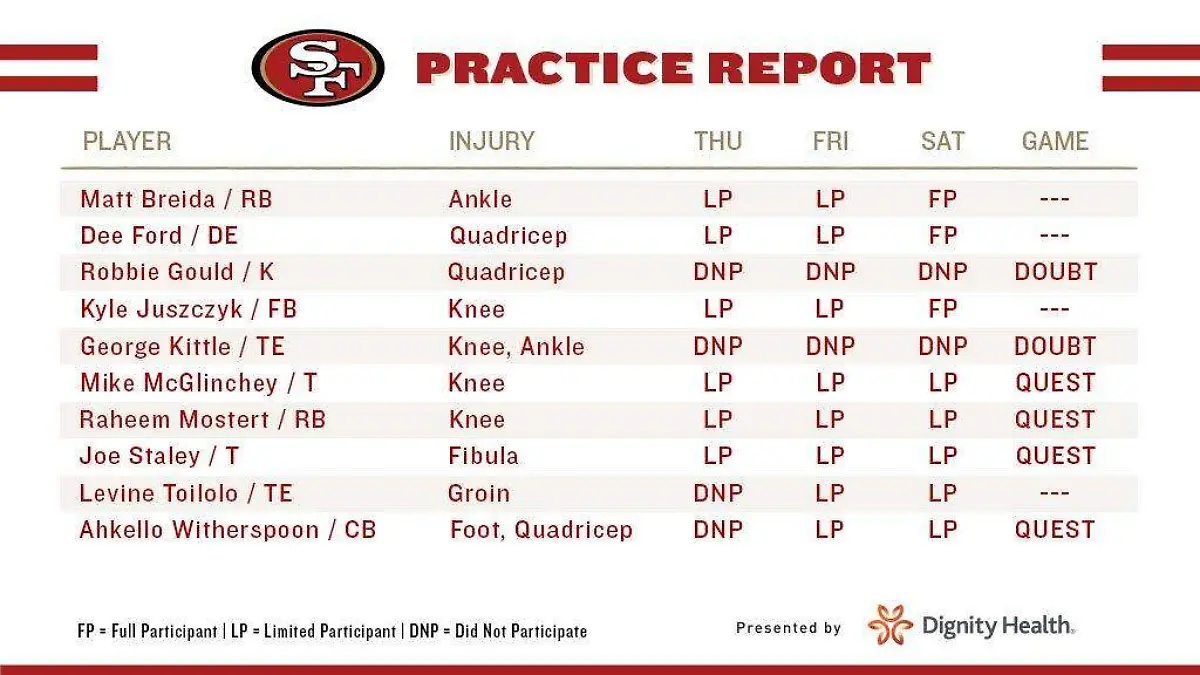 SF PRACTICE REPORT

| PLAYER | INJURY | THU | FRI | SAT | GAME |
|---|---|---|---|---|---|
| Matt Breida / RB | Ankle | LP | LP | FP | --- |
| Dee Ford / DE | Quadricep | LP | LP | FP | --- |
| Robbie Gould / K | Quadricep | DNP | DNP | DNP | DOUBT |
| Kyle Juszczyk / FB | Knee | LP | LP | FP | --- |
| George Kittle / TE | Knee, Ankle | DNP | DNP | DNP | DOUBT |
| Mike McGlinchey / T | Knee | LP | LP | LP | QUEST |
| Raheem Mostert / RB | Knee | LP | LP | LP | QUEST |
| Joe Staley / T | Fibula | LP | LP | LP | QUEST |
| Levine Toilolo / TE | Groin | DNP | LP | LP | --- |
| Ahkello Witherspoon / CB | Foot, Quadricep | DNP | LP | LP | QUEST |

FP = Full Participant | LP = Limited Participant | DNP = Did Not Participate

Presented by Dignity Health.